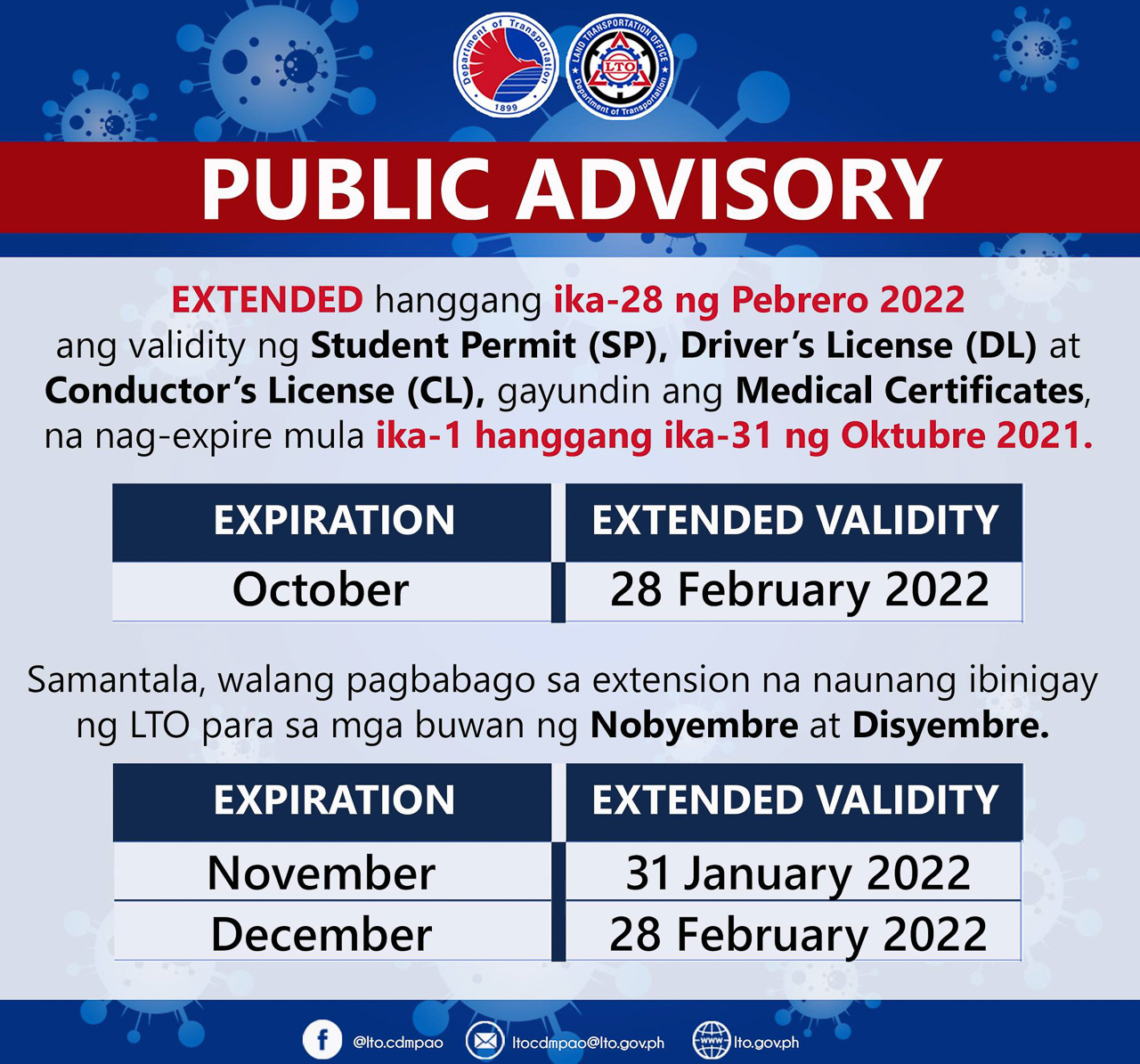 Department of Transportation
1899

LAND TRANSPORTATION OFFICE
LTO
Department of Transportation

PUBLIC ADVISORY

EXTENDED hanggang ika-28 ng Pebrero 2022 ang validity ng Student Permit (SP), Driver's License (DL) at Conductor's License (CL), gayundin ang Medical Certificates, na nag-expire mula ika-1 hanggang ika-31 ng Oktubre 2021.

| EXPIRATION | EXTENDED VALIDITY |
|---|---|
| October | 28 February 2022 |

Samantala, walang pagbabago sa extension na naunang ibinigay ng LTO para sa mga buwan ng Nobyembre at Disyembre.

| EXPIRATION | EXTENDED VALIDITY |
|---|---|
| November | 31 January 2022 |
| December | 28 February 2022 |

@lto.cdmpao
ltocdmpao@lto.gov.ph
www
lto.gov.ph